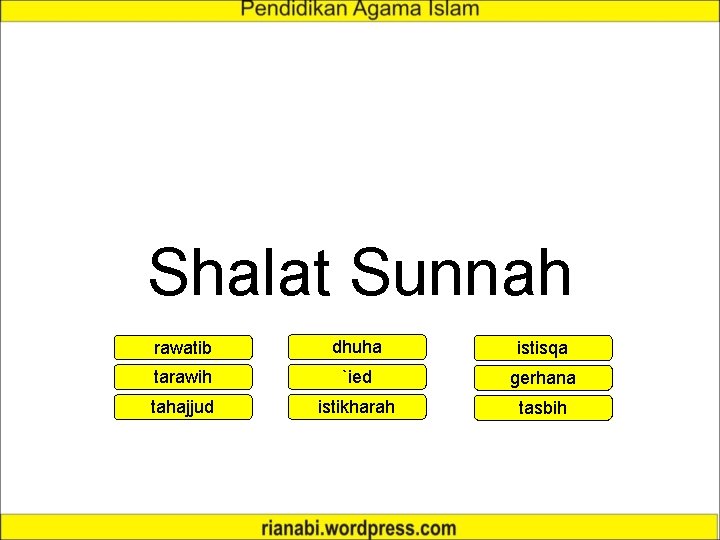 Pendidikan Agama Islam

Shalat Sunnah

rawatib
tarawih
tahajjud

dhuha
`ied
istikharah

istisqa
gerhana
tasbih

rianabi.wordpress.com